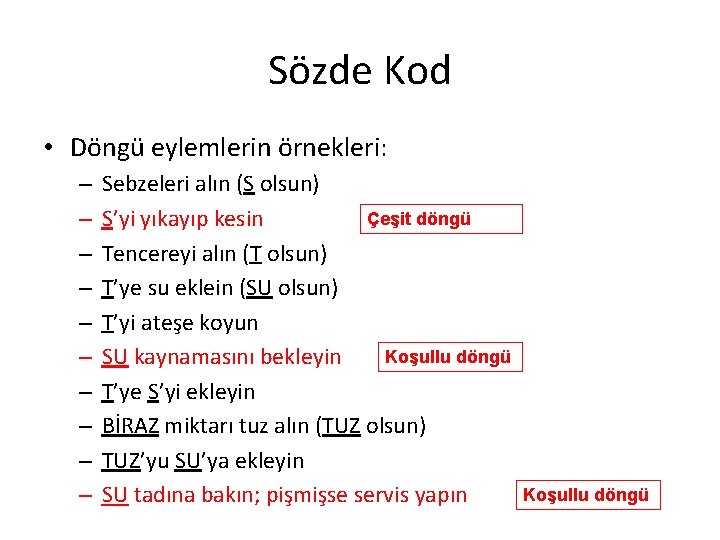 Sözde Kod

• Döngü eylemlerin örnekleri:
– Sebzeleri alın (S olsun)
– S'yi yıkayıp kesin
Çeşit döngü
– Tencereyi alın (T olsun)
– T'ye su eklein (SU olsun)
– T'yi ateşe koyun
– SU kaynamasını bekleyin
Koşullu döngü
– T'ye S'yi ekleyin
– BİRAZ miktarı tuz alın (TUZ olsun)
– TUZ'yu SU'ya ekleyin
– SU tadına bakın; pişmişse servis yapın
Koşullu döngü